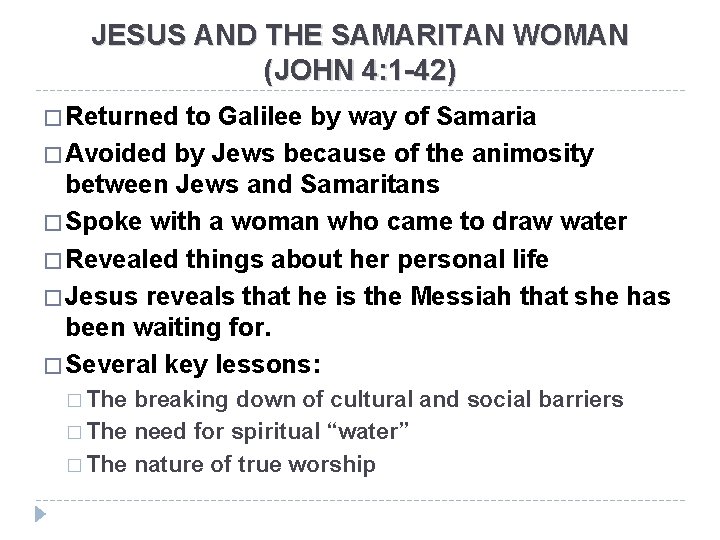 JESUS AND THE SAMARITAN WOMAN (JOHN 4:1-42)

□ Returned to Galilee by way of Samaria
□ Avoided by Jews because of the animosity between Jews and Samaritans
□ Spoke with a woman who came to draw water
□ Revealed things about her personal life
□ Jesus reveals that he is the Messiah that she has been waiting for.
□ Several key lessons:
□ The breaking down of cultural and social barriers
□ The need for spiritual “water”
□ The nature of true worship